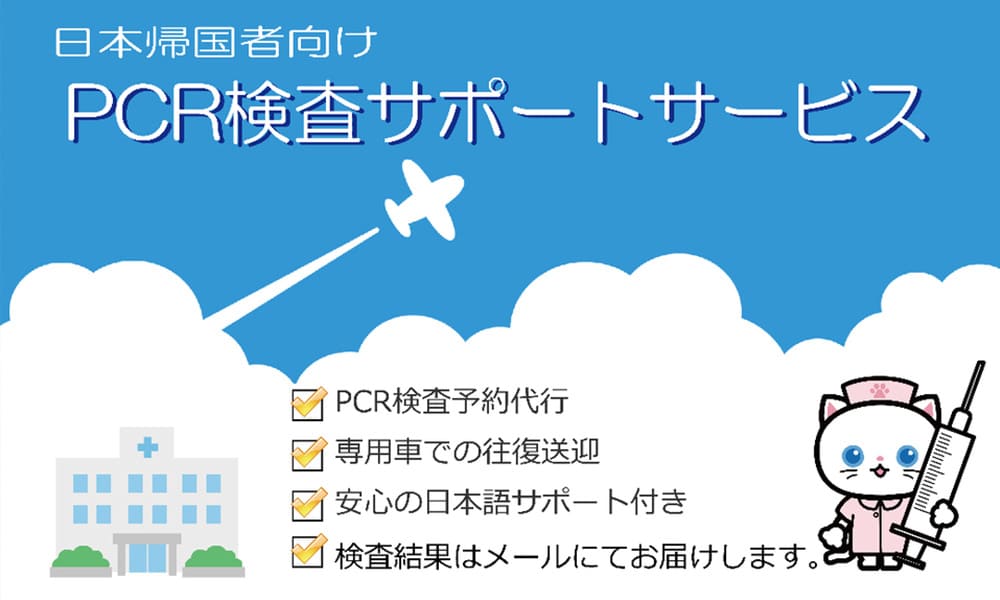 日本帰国者向け

PCR検査サポートサービス

PCR検査予約代行

専用車での往復送迎

安心の日本語サポート付き

検査結果はメールにてお届けします。